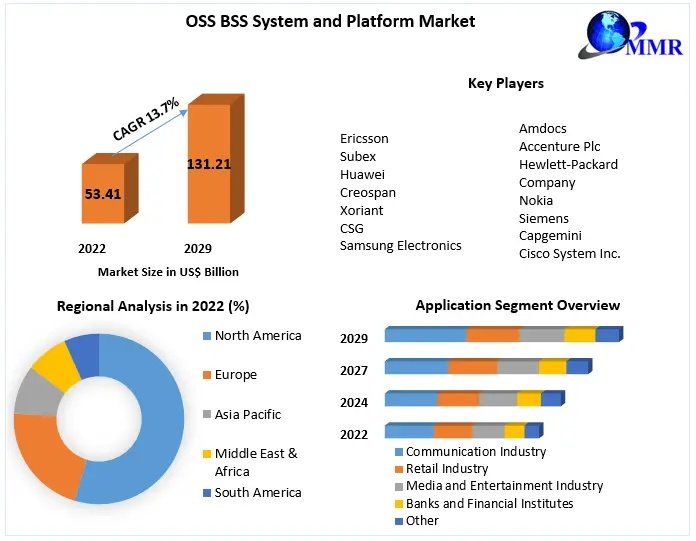 OSS BSS System and Platform Market

MMR

CAGR 13.7%

53.41

131.21

2022

2029

Market Size in US$ Billion

Key Players

Ericsson
Subex
Huawei
Creospan
Xoriant
CSG
Samsung Electronics

Amdocs
Accenture Plc
Hewlett-Packard Company
Nokia
Siemens
Capgemini
Cisco System Inc.

Regional Analysis in 2022 (%)

North America
Europe
Asia Pacific
Middle East & Africa
South America

Application Segment Overview

2029
2027
2024
2022

Communication Industry
Retail Industry
Media and Entertainment Industry
Banks and Financial Institutes
Other